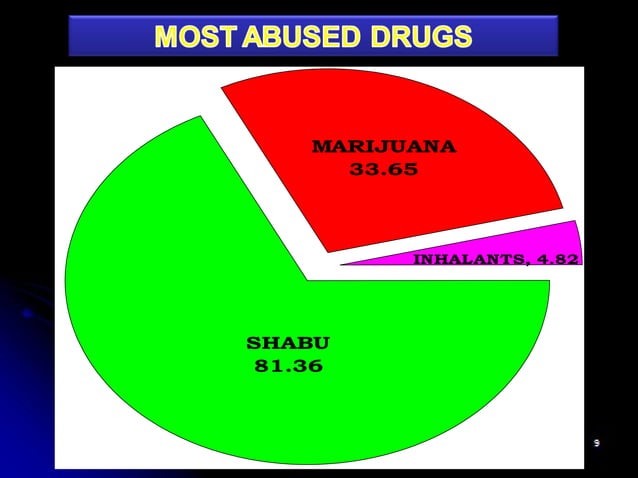 MOST ABUSED DRUGS

MARIJUANA
33.65

INHALANTS, 4.82

SHABU
81.36

9